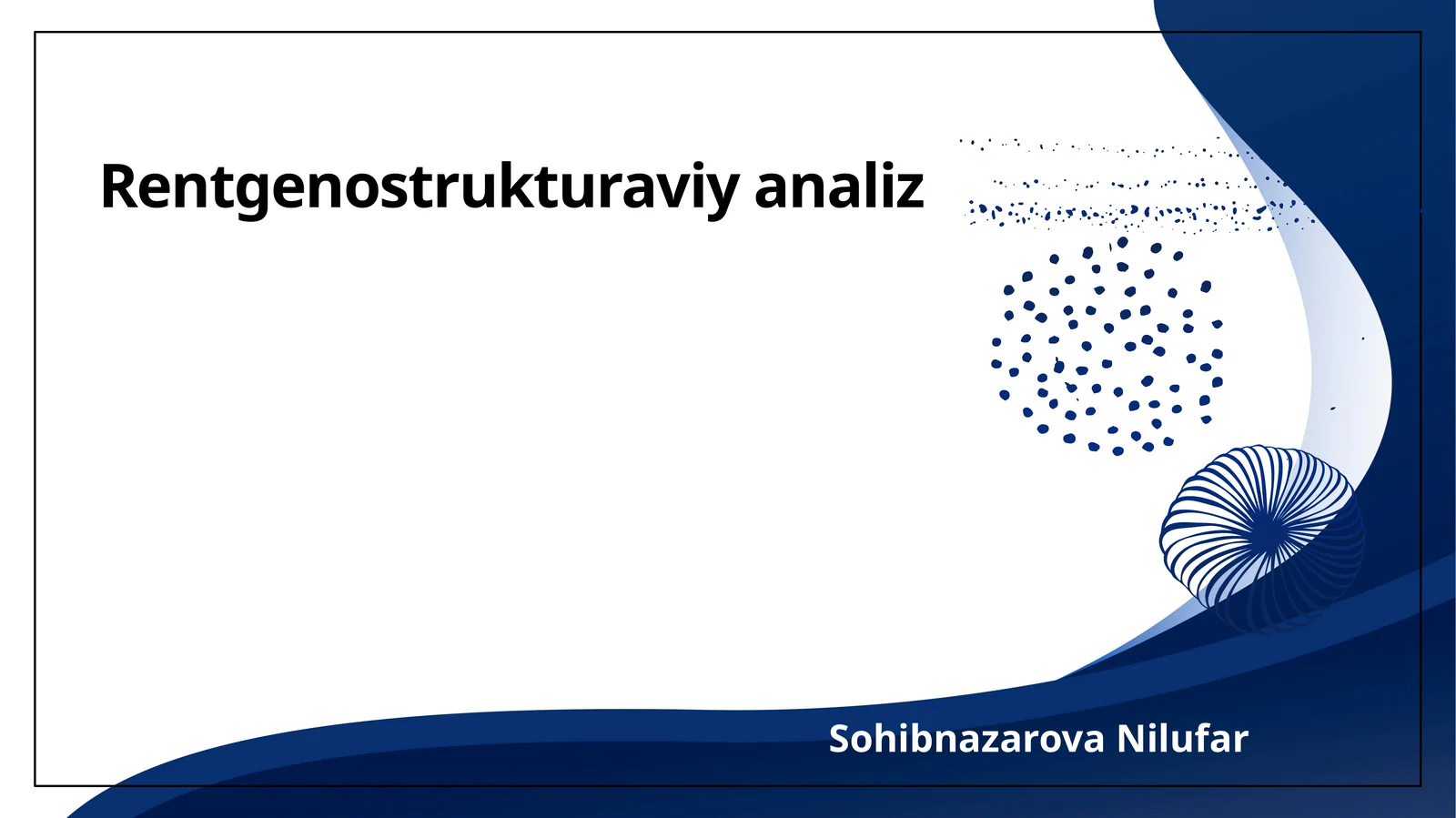 Rentgenostrukturaviy analiz

Sohibnazarova Nilufar